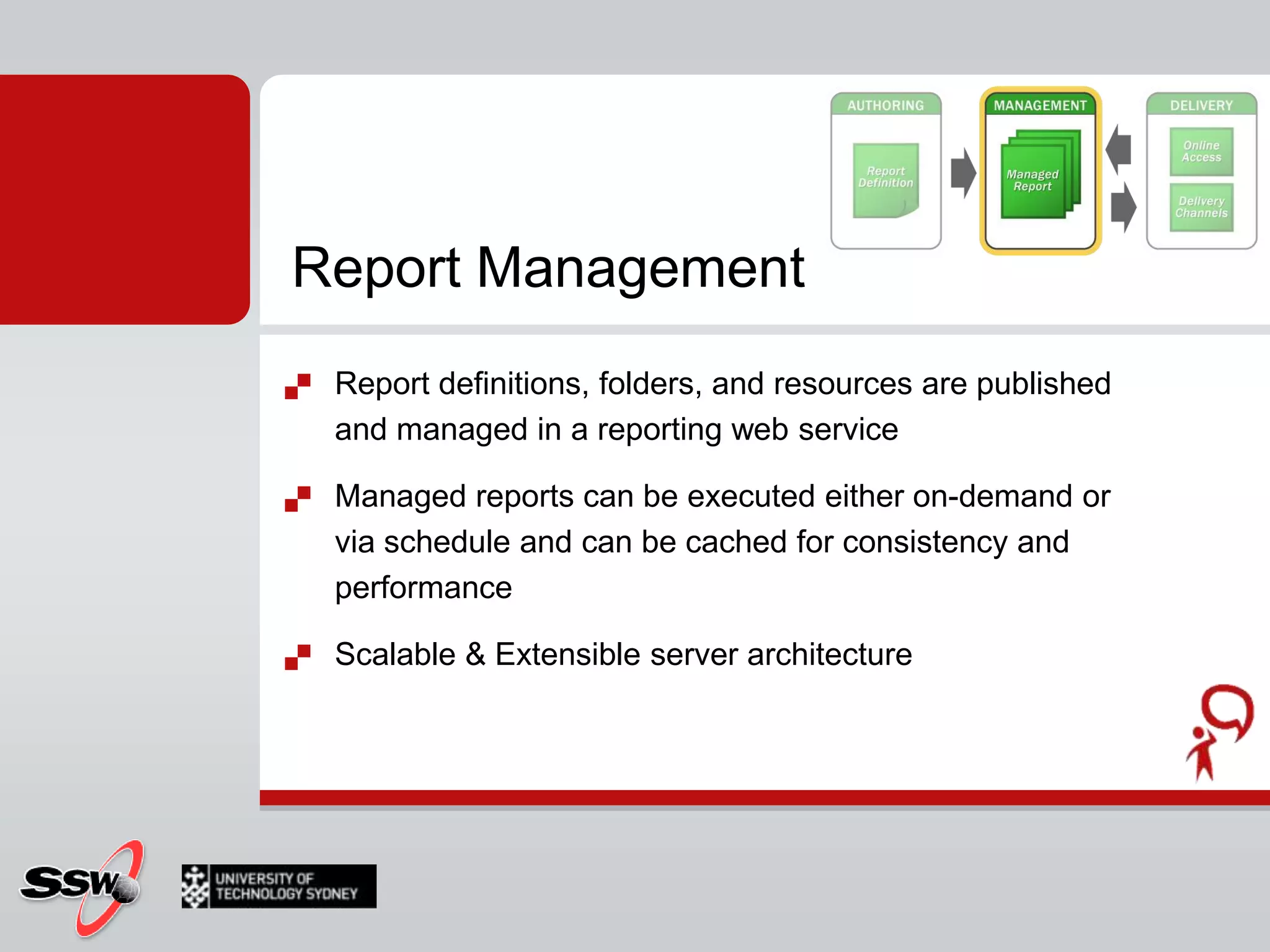 AUTHORING
Report Definition

MANAGEMENT
Managed Report

DELIVERY
Online Access
Delivery Channels

Report Management

Report definitions, folders, and resources are published and managed in a reporting web service

Managed reports can be executed either on-demand or via schedule and can be cached for consistency and performance

Scalable & Extensible server architecture

SSW

UNIVERSITY OF TECHNOLOGY SYDNEY